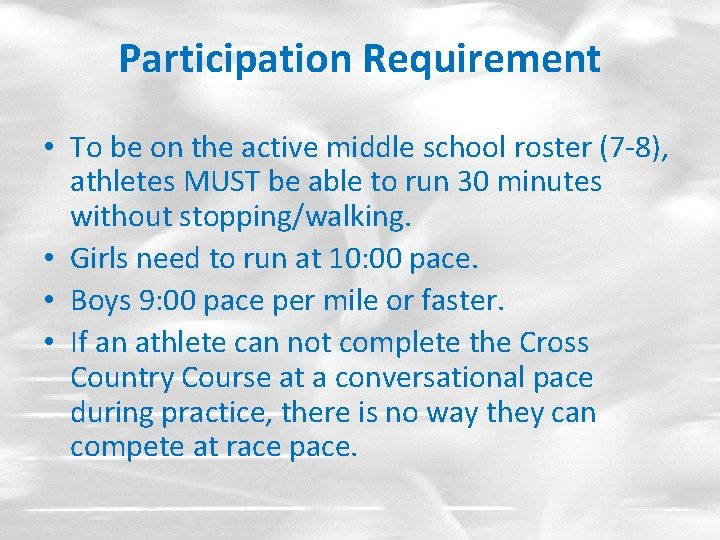 Participation Requirement

• To be on the active middle school roster (7-8), athletes MUST be able to run 30 minutes without stopping/walking.
• Girls need to run at 10:00 pace.
• Boys 9:00 pace per mile or faster.
• If an athlete can not complete the Cross Country Course at a conversational pace during practice, there is no way they can compete at race pace.